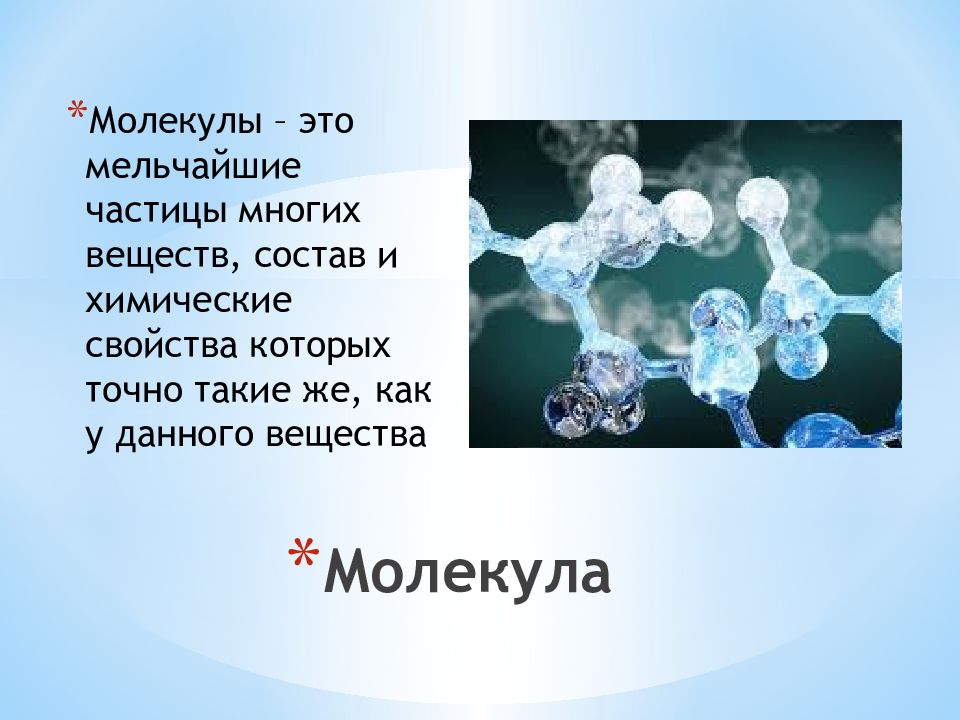 *Молекулы – это мельчайшие частицы многих веществ, состав и химические свойства которых точно такие же, как у данного вещества

*Молекула